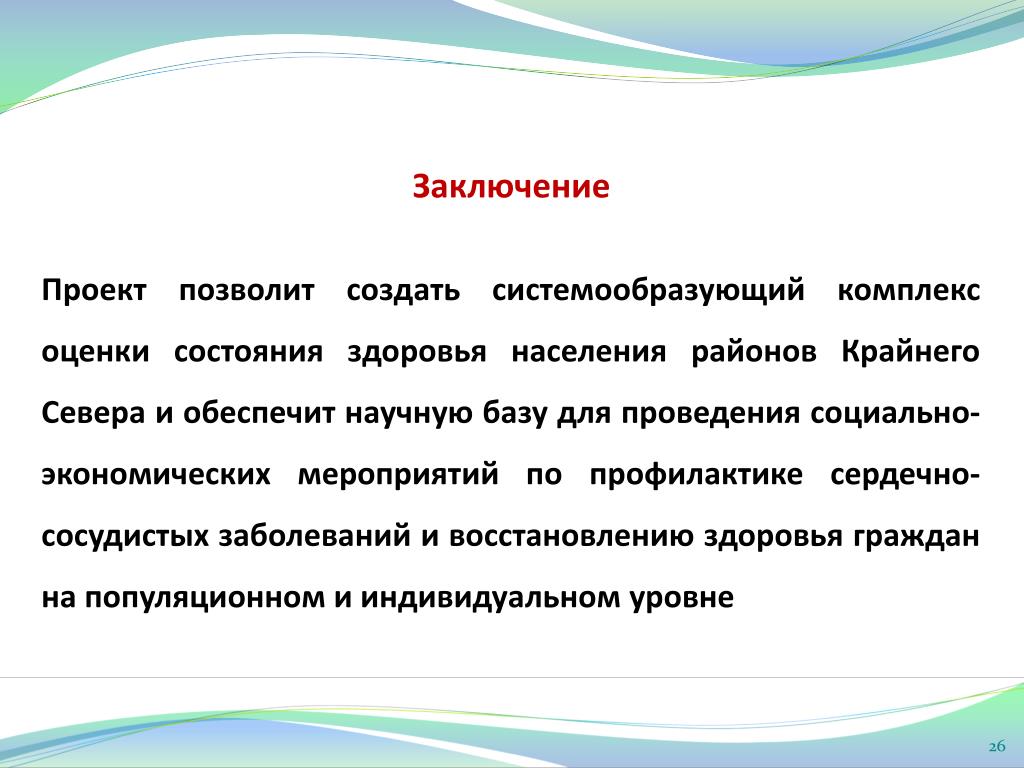 Заключение

Проект позволит создать системообразующий комплекс оценки состояния здоровья населения районов Крайнего Севера и обеспечит научную базу для проведения социально-экономических мероприятий по профилактике сердечно-сосудистых заболеваний и восстановлению здоровья граждан на популяционном и индивидуальном уровне

26